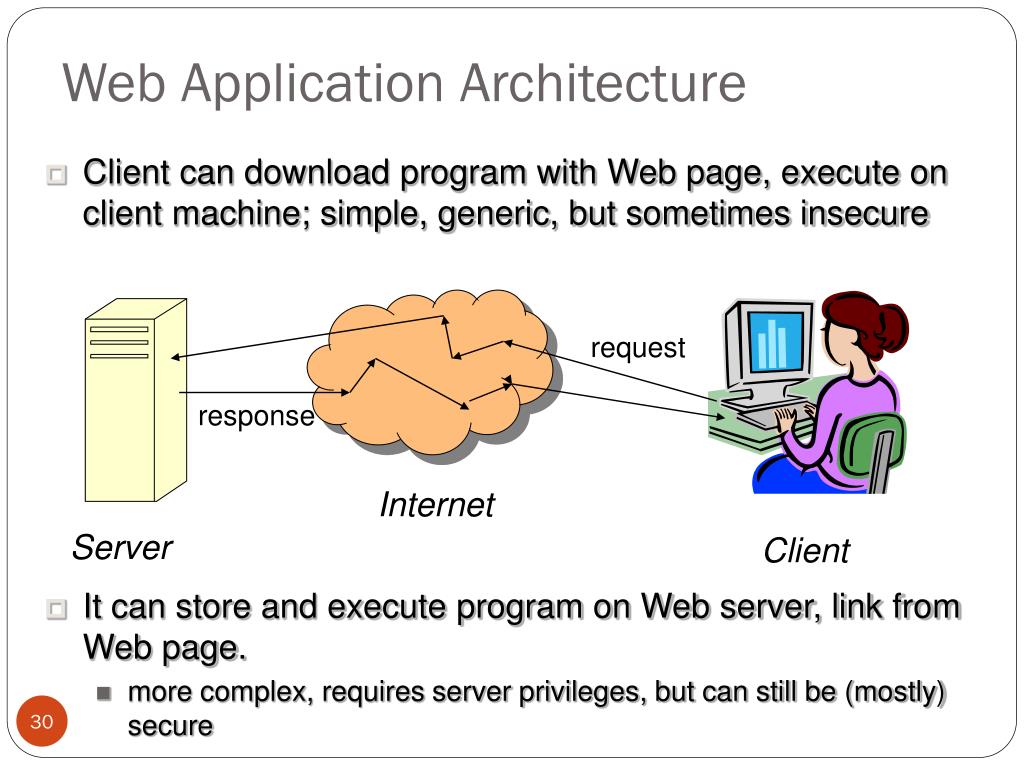 Web Application Architecture

Client can download program with Web page, execute on client machine; simple, generic, but sometimes insecure

request

response

Internet

Server

Client

It can store and execute program on Web server, link from Web page.

more complex, requires server privileges, but can still be (mostly) secure

30